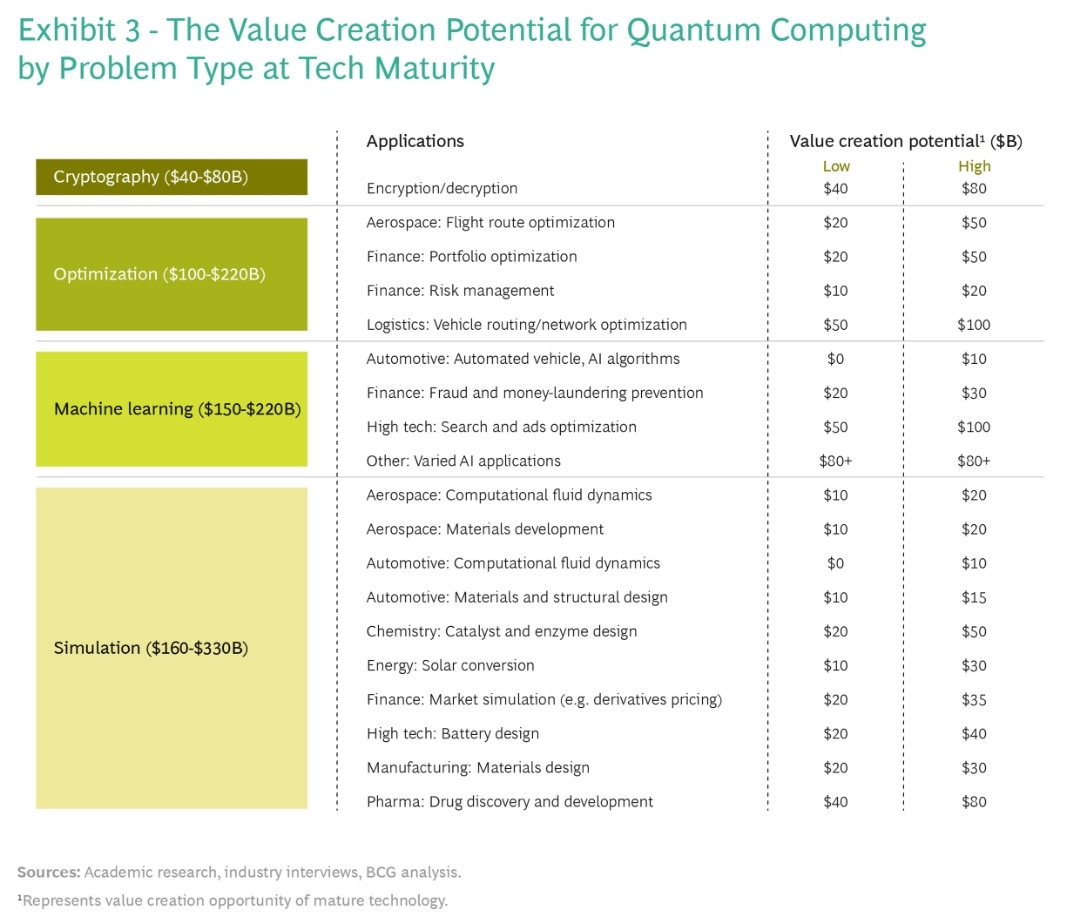 Exhibit 3 - The Value Creation Potential for Quantum Computing by Problem Type at Tech Maturity

| | Applications | Value creation potential¹ ($B) Low | High |
|---|---|---|---|
| Cryptography ($40-$80B) | Encryption/decryption | $40 | $80 |
| Optimization ($100-$220B) | Aerospace: Flight route optimization | $20 | $50 |
| | Finance: Portfolio optimization | $20 | $50 |
| | Finance: Risk management | $10 | $20 |
| | Logistics: Vehicle routing/network optimization | $50 | $100 |
| Machine learning ($150-$220B) | Automotive: Automated vehicle, AI algorithms | $0 | $10 |
| | Finance: Fraud and money-laundering prevention | $20 | $30 |
| | High tech: Search and ads optimization | $50 | $100 |
| | Other: Varied AI applications | $80+ | $80+ |
| Simulation ($160-$330B) | Aerospace: Computational fluid dynamics | $10 | $20 |
| | Aerospace: Materials development | $10 | $20 |
| | Automotive: Computational fluid dynamics | $0 | $10 |
| | Automotive: Materials and structural design | $10 | $15 |
| | Chemistry: Catalyst and enzyme design | $20 | $50 |
| | Energy: Solar conversion | $10 | $30 |
| | Finance: Market simulation (e.g. derivatives pricing) | $20 | $35 |
| | High tech: Battery design | $20 | $40 |
| | Manufacturing: Materials design | $20 | $30 |
| | Pharma: Drug discovery and development | $40 | $80 |

Sources: Academic research, industry interviews, BCG analysis.
¹Represents value creation opportunity of mature technology.